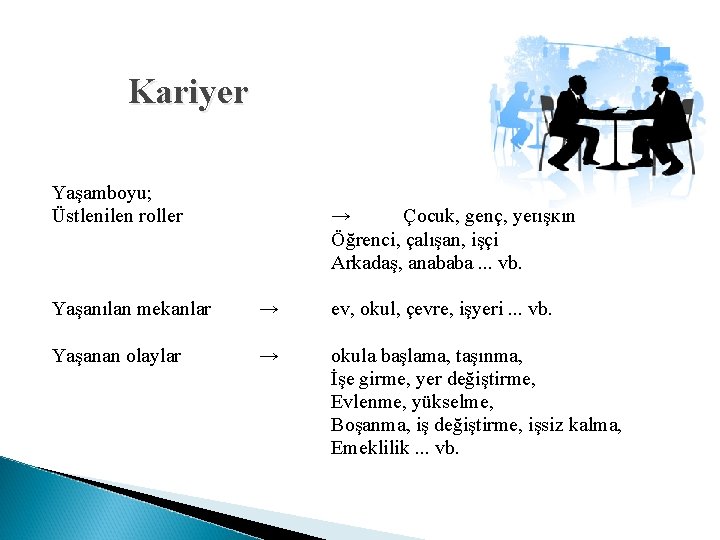 Kariyer

Yaşamboyu;
Üstlenilen roller → Çocuk, genç, yetışkın
Öğrenci, çalışan, işçi
Arkadaş, anababa ... vb.

Yaşanılan mekanlar → ev, okul, çevre, işyeri ... vb.

Yaşanan olaylar → okula başlama, taşınma,
İşe girme, yer değiştirme,
Evlenme, yükselme,
Boşanma, iş değiştirme, işsiz kalma,
Emeklilik ... vb.